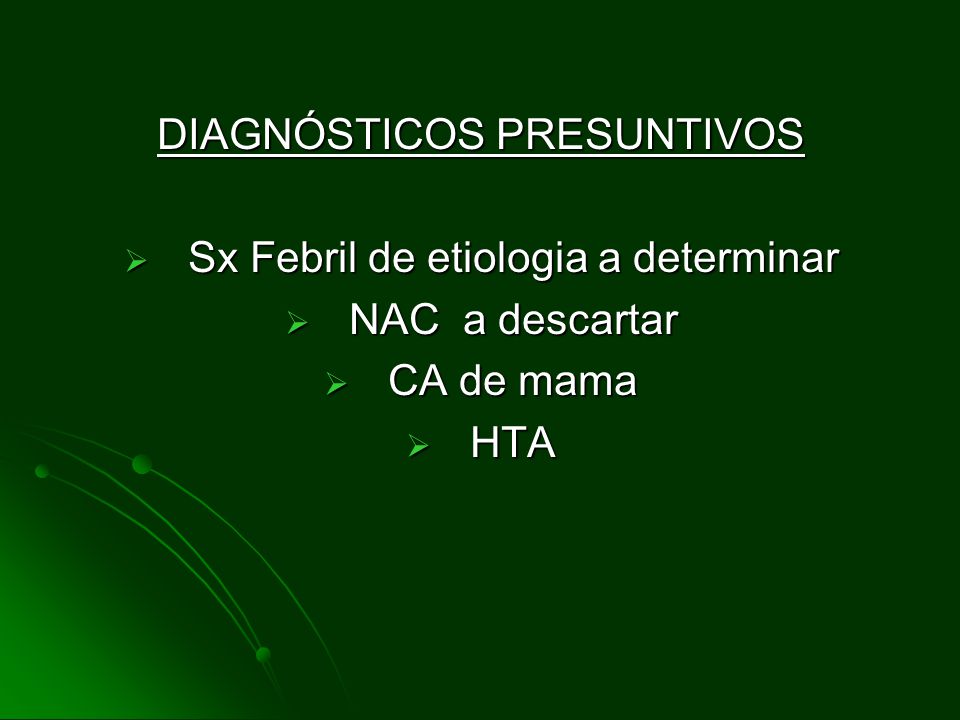 DIAGNÓSTICOS PRESUNTIVOS

➢ Sx Febril de etiologia a determinar
➢ NAC a descartar
➢ CA de mama
➢ HTA